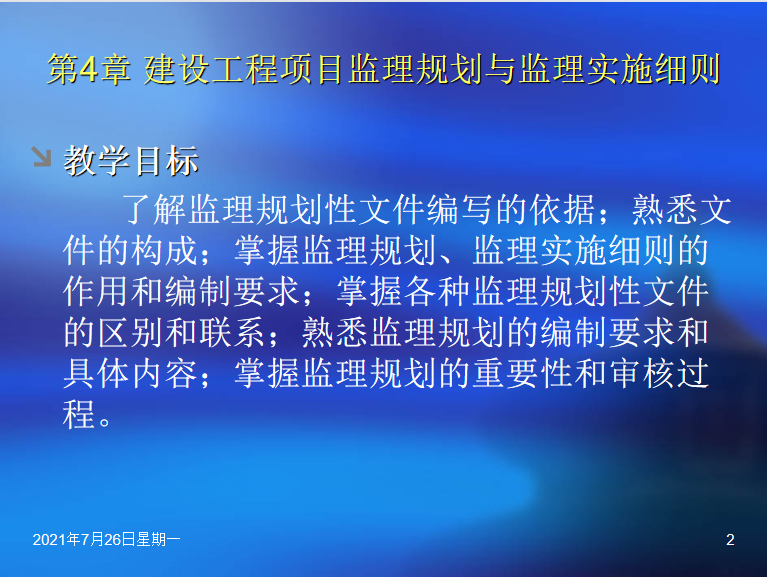 第4章 建设工程项目监理规划与监理实施细则

教学目标

了解监理规划性文件编写的依据；熟悉文件的构成；掌握监理规划、监理实施细则的作用和编制要求；掌握各种监理规划性文件的区别和联系；熟悉监理规划的编制要求和具体内容；掌握监理规划的重要性和审核过程。

2021年7月26日星期一

2